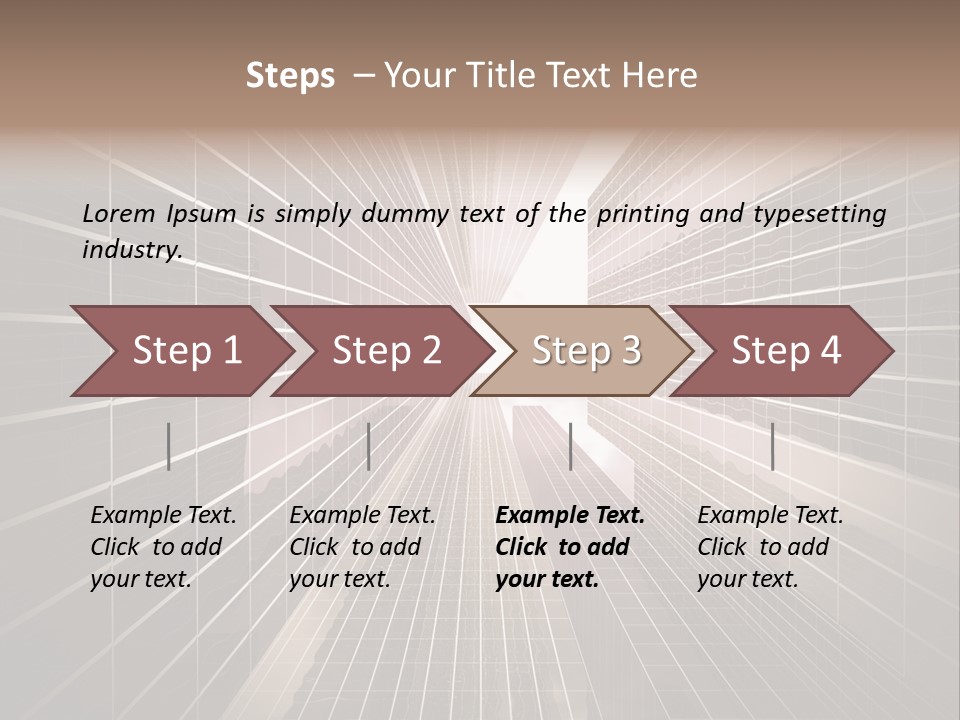 Steps – Your Title Text Here

Lorem Ipsum is simply dummy text of the printing and typesetting industry.

Step 1

Step 2

Step 3

Step 4

Example Text. Click to add your text.

Example Text. Click to add your text.

Example Text. Click to add your text.

Example Text. Click to add your text.